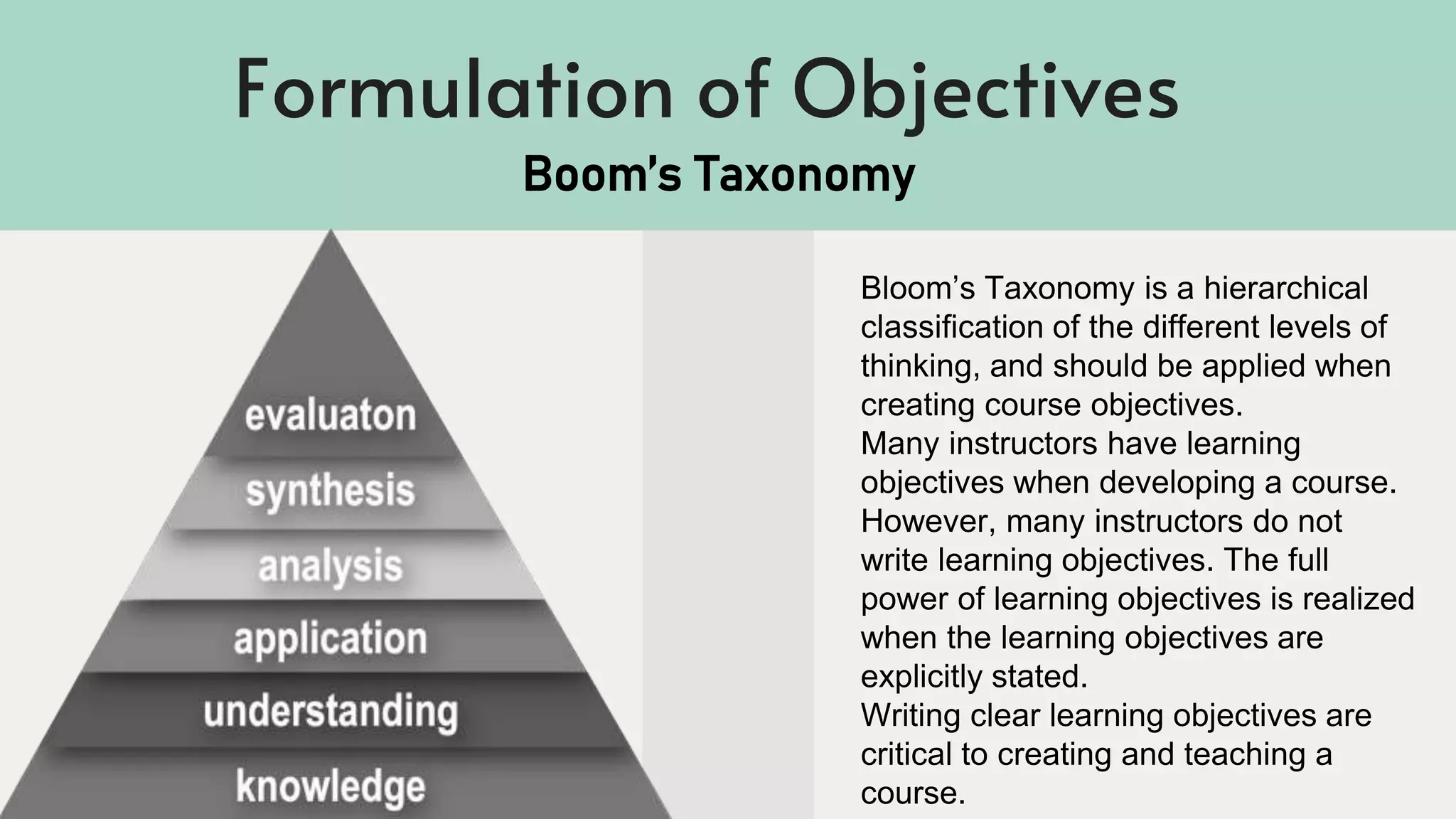 Formulation of Objectives

Boom's Taxonomy

evaluaton
synthesis
analysis
application
understanding
knowledge

Bloom's Taxonomy is a hierarchical classification of the different levels of thinking, and should be applied when creating course objectives.
Many instructors have learning objectives when developing a course. However, many instructors do not write learning objectives. The full power of learning objectives is realized when the learning objectives are explicitly stated.
Writing clear learning objectives are critical to creating and teaching a course.